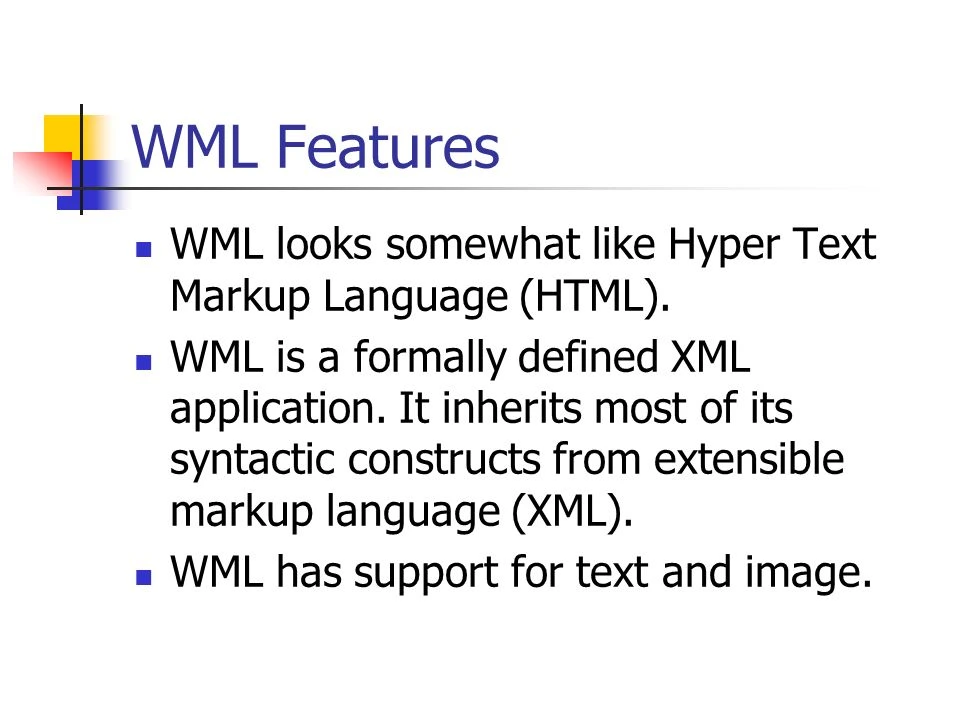 WML Features

- WML looks somewhat like Hyper Text Markup Language (HTML).
- WML is a formally defined XML application. It inherits most of its syntactic constructs from extensible markup language (XML).
- WML has support for text and image.